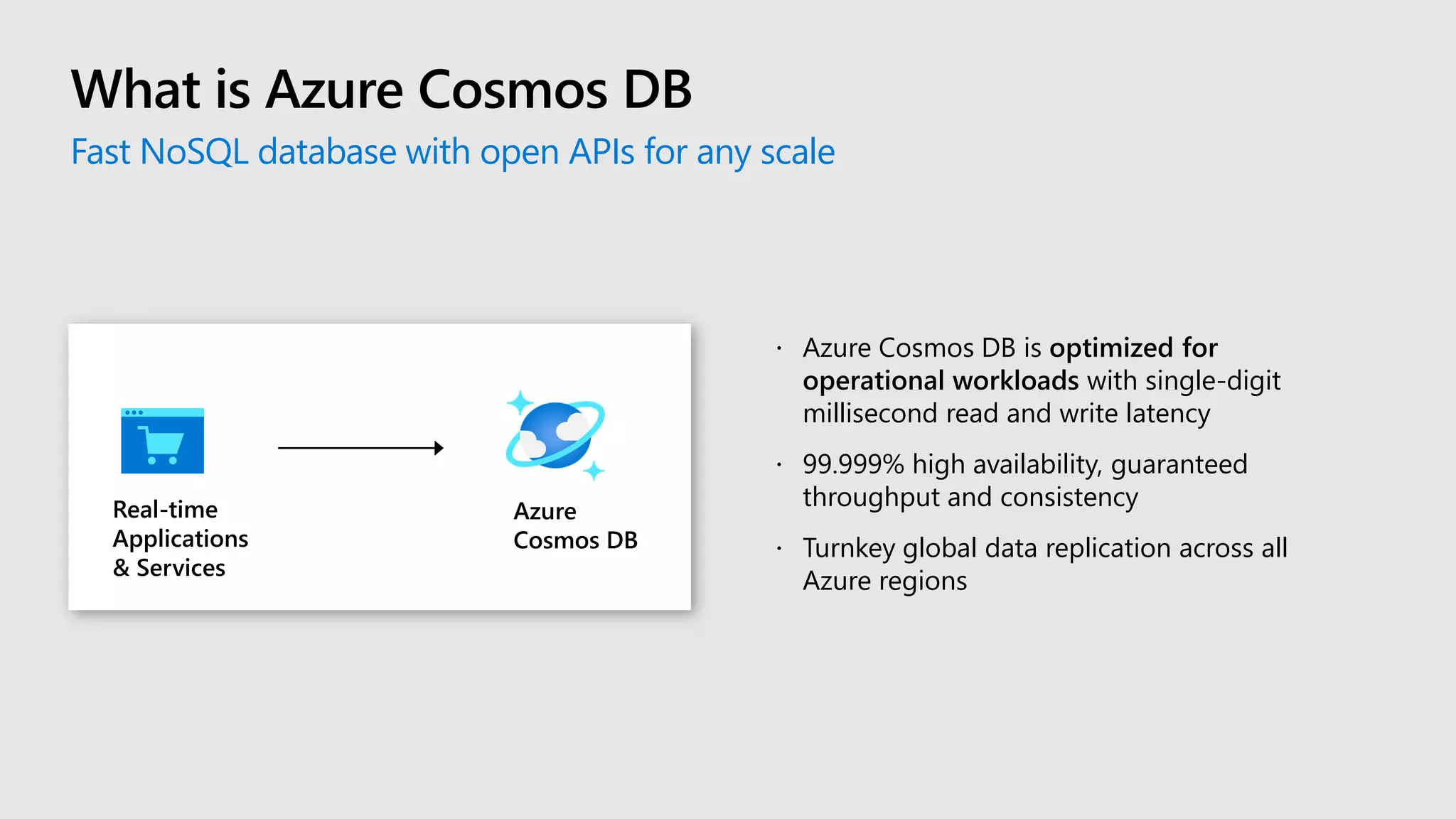 What is Azure Cosmos DB

Fast NoSQL database with open APIs for any scale

Real-time Applications & Services

Azure Cosmos DB

· Azure Cosmos DB is optimized for operational workloads with single-digit millisecond read and write latency

· 99.999% high availability, guaranteed throughput and consistency

· Turnkey global data replication across all Azure regions